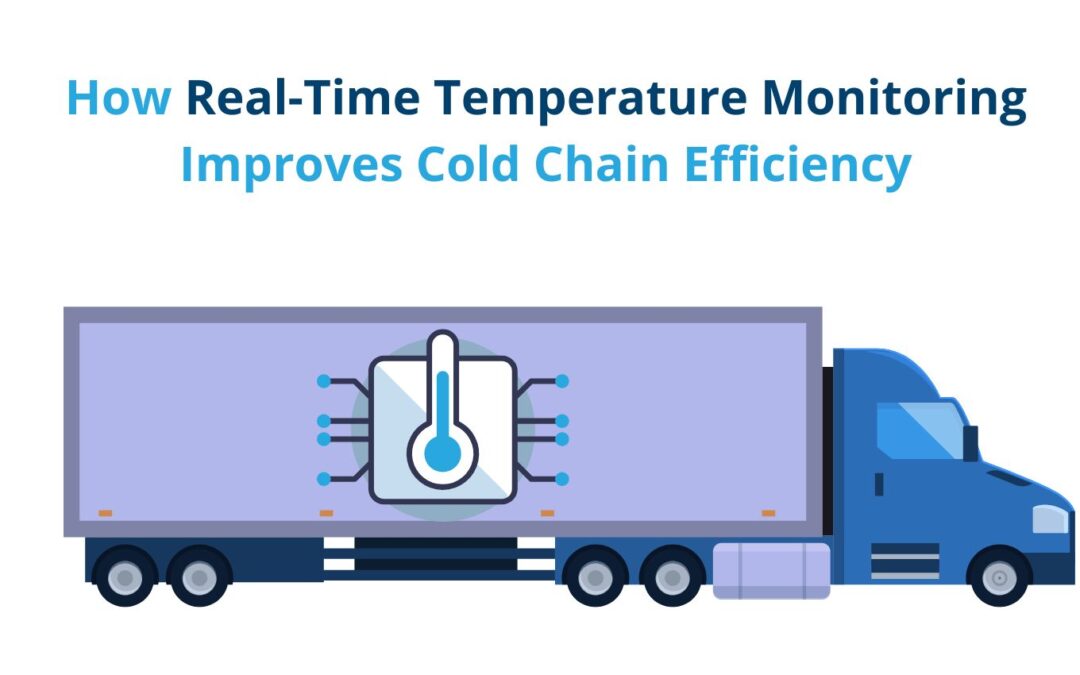 How Real-Time Temperature Monitoring Improves Cold Chain Efficiency